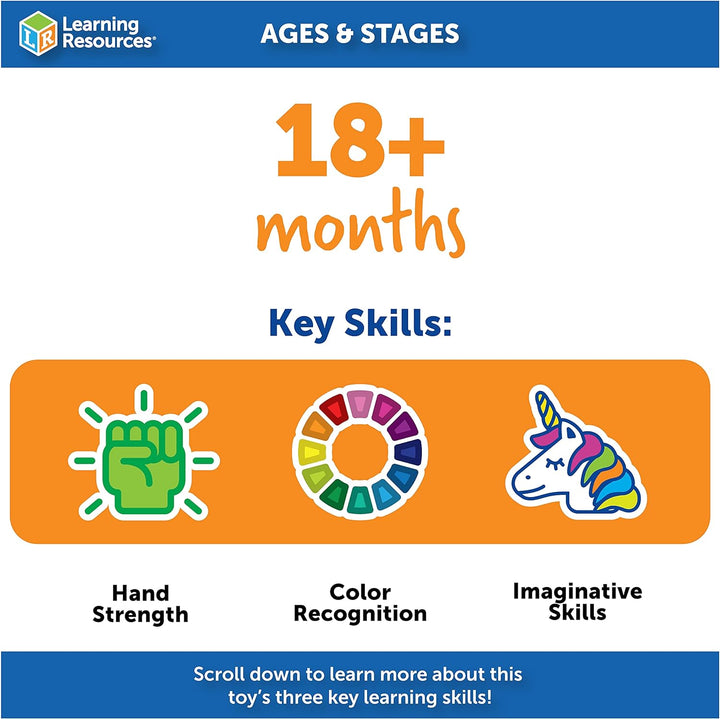 LR Learning Resources®

AGES & STAGES

18+ months

Key Skills:

Hand Strength

Color Recognition

Imaginative Skills

Scroll down to learn more about this toy's three key learning skills!